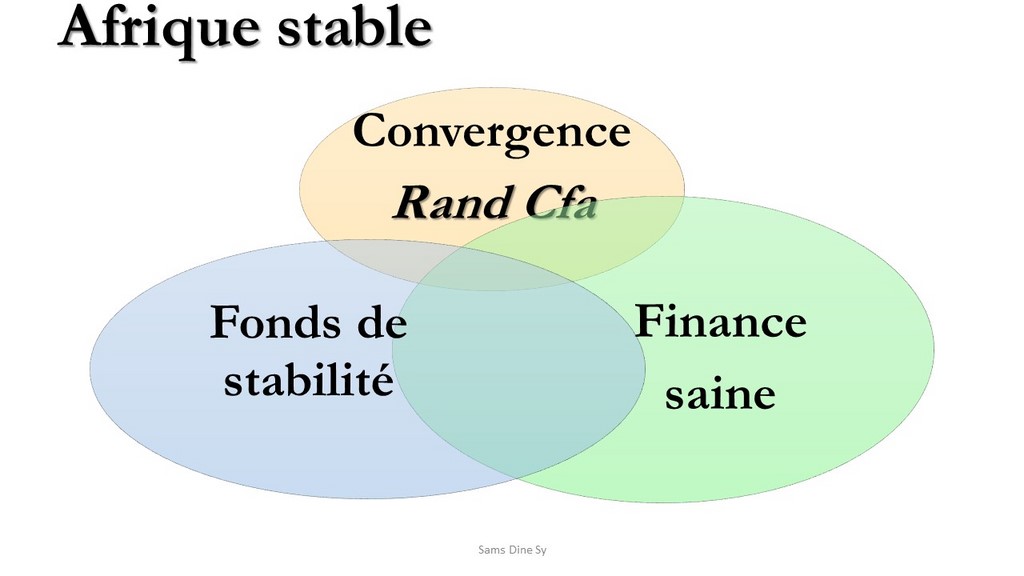 Afrique stable

Convergence
Rand Cfa

Fonds de stabilité

Finance saine

Sams Dine Sy